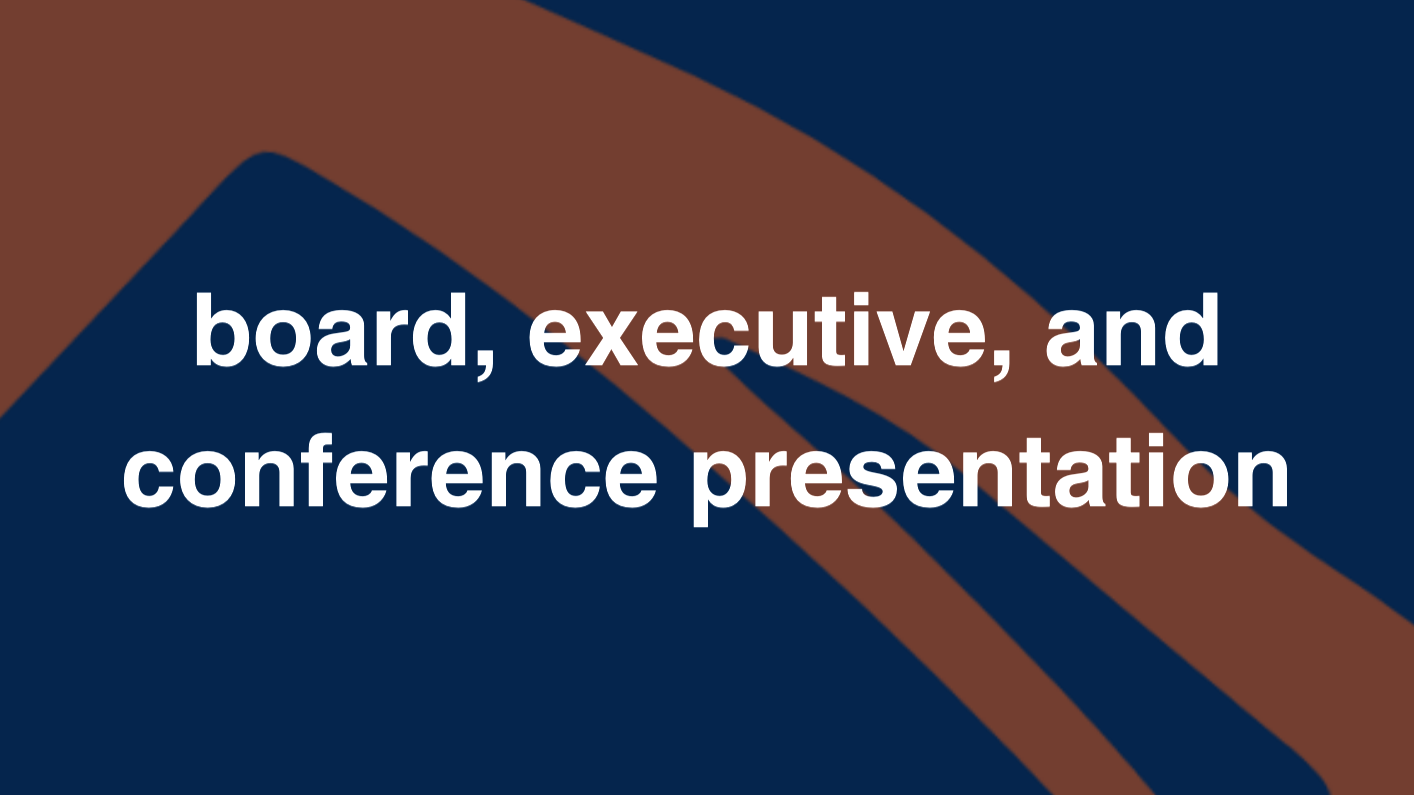 board, executive, and conference presentation